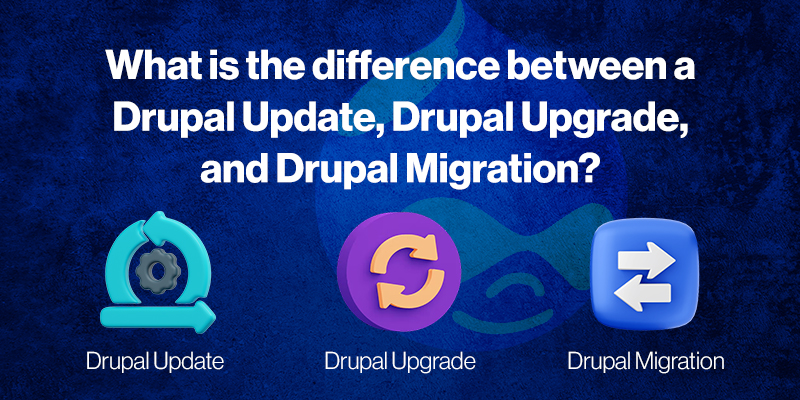 What is the difference between a Drupal Update, Drupal Upgrade, and Drupal Migration?

Drupal Update

Drupal Upgrade

Drupal Migration